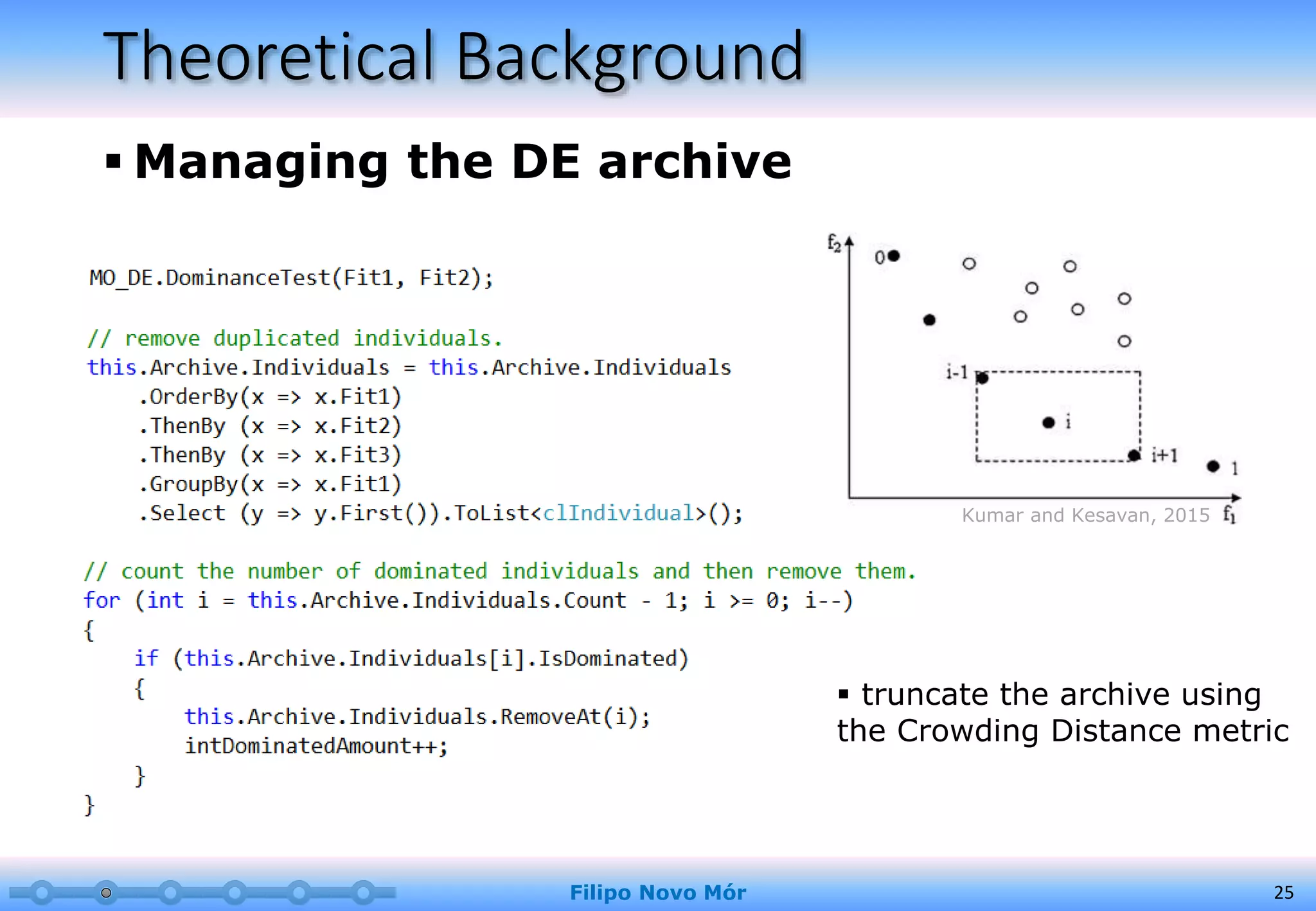 Theoretical Background

▪ Managing the DE archive

MO_DE.DominanceTest(Fit1, Fit2);

// remove duplicated individuals.
this.Archive.Individuals = this.Archive.Individuals
    .OrderBy(x => x.Fit1)
    .ThenBy (x => x.Fit2)
    .ThenBy (x => x.Fit3)
    .GroupBy(x => x.Fit1)
    .Select (y => y.First()).ToList<clIndividual>();

// count the number of dominated individuals and then remove them.
for (int i = this.Archive.Individuals.Count - 1; i >= 0; i--)
{
    if (this.Archive.Individuals[i].IsDominated)
    {
        this.Archive.Individuals.RemoveAt(i);
        intDominatedAmount++;
    }
}

$f_2$
0
i-1
i
i+1
1
$f_1$
Kumar and Kesavan, 2015

▪ truncate the archive using the Crowding Distance metric

Filipo Novo Mór
25